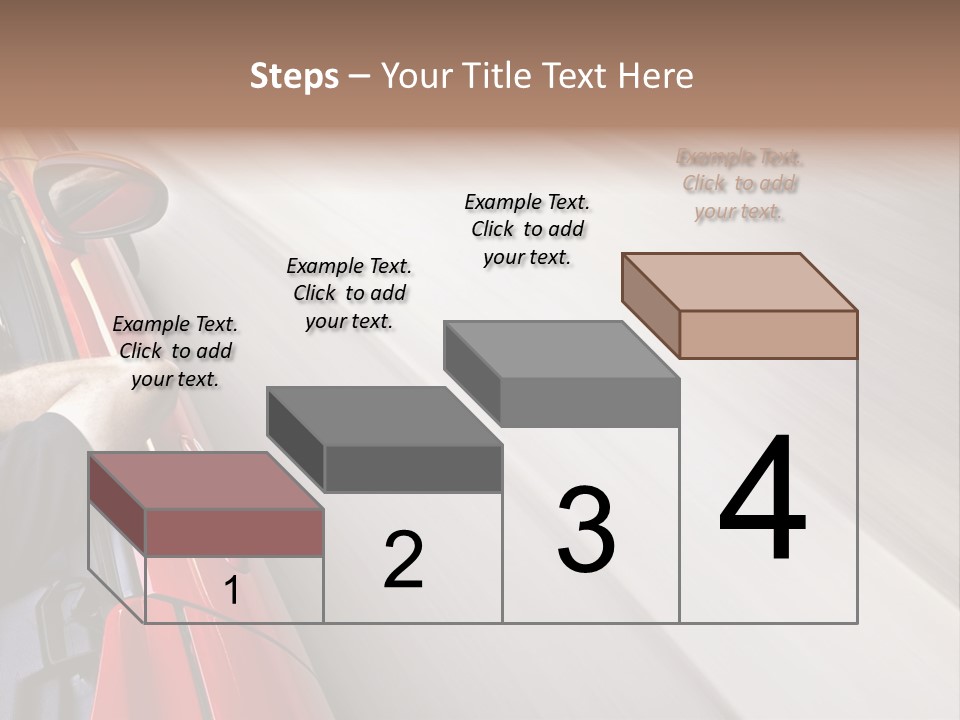 Steps – Your Title Text Here

Example Text. Click to add your text.

Example Text. Click to add your text.

Example Text. Click to add your text.

Example Text. Click to add your text.

1

2

3

4